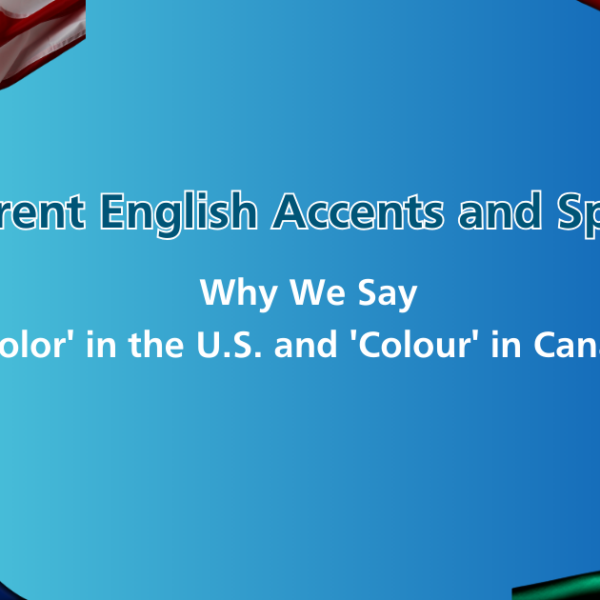 rent English Accents and Sp

Why We Say
olor' in the U.S. and 'Colour' in Cana